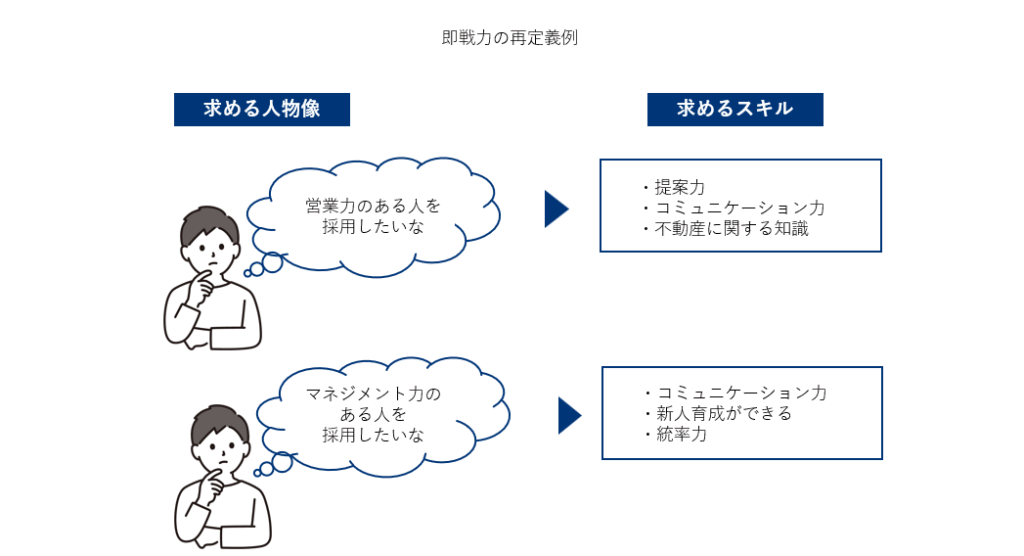 即戦力の再定義例

求める人物像

求めるスキル

営業力のある人を採用したいな

・提案力
・コミュニケーション力
・不動産に関する知識

マネジメント力のある人を採用したいな

・コミュニケーション力
・新人育成ができる
・統率力